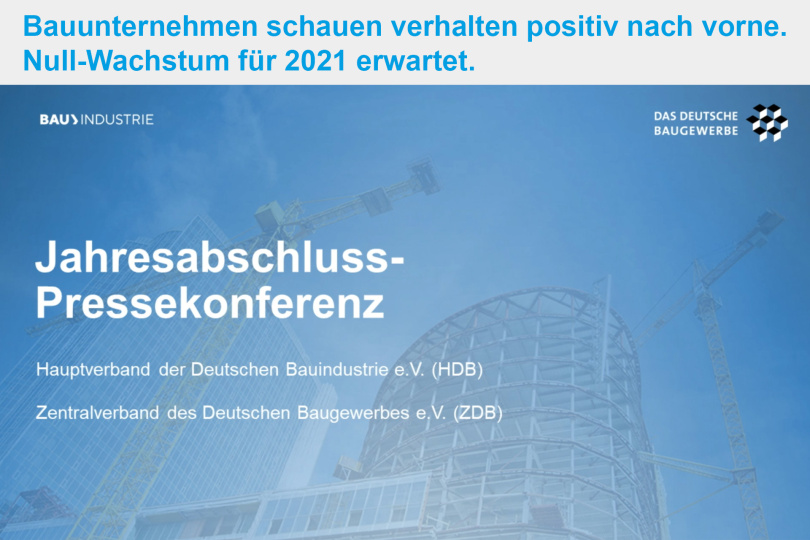 Bauunternehmen schauen verhalten positiv nach vorne. Null-Wachstum für 2021 erwartet.

BAU INDUSTRIE

DAS DEUTSCHE BAUGEWERBE

Jahresabschluss-Pressekonferenz

Hauptverband der Deutschen Bauindustrie e.V. (HDB)

Zentralverband des Deutschen Baugewerbes e.V. (ZDB)